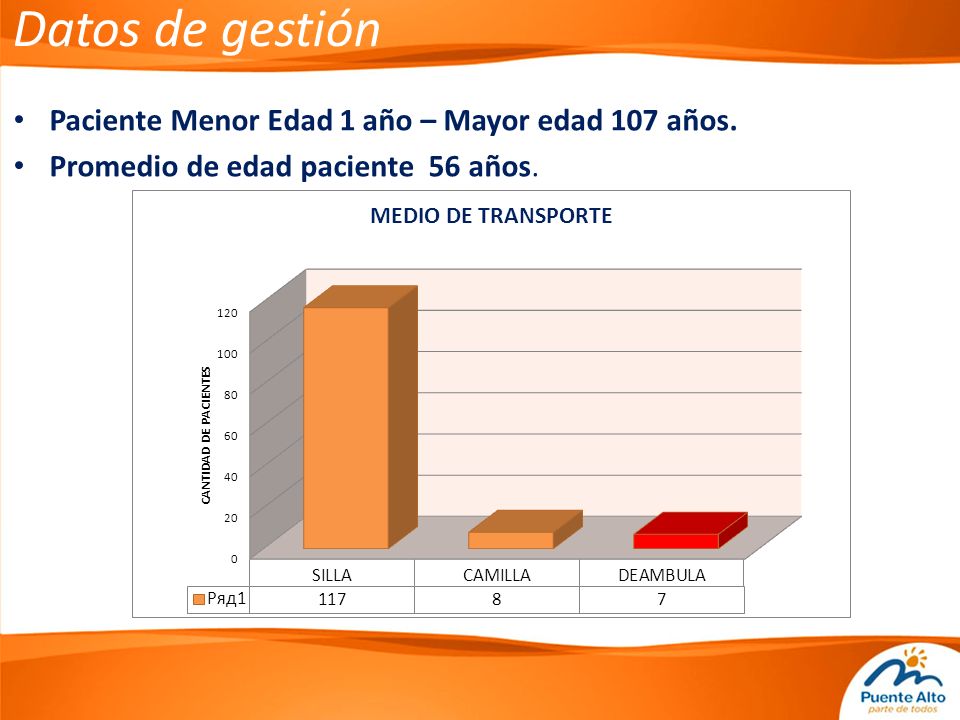 Datos de gestión

• Paciente Menor Edad 1 año – Mayor edad 107 años.
• Promedio de edad paciente 56 años.

MEDIO DE TRANSPORTE

CANTIDAD DE PACIENTES

120
100
80
60
40
20
0

| | SILLA | CAMILLA | DEAMBULA |
|---|---|---|---|
| Ряд1 | 117 | 8 | 7 |

Puente Alto
parte de todos